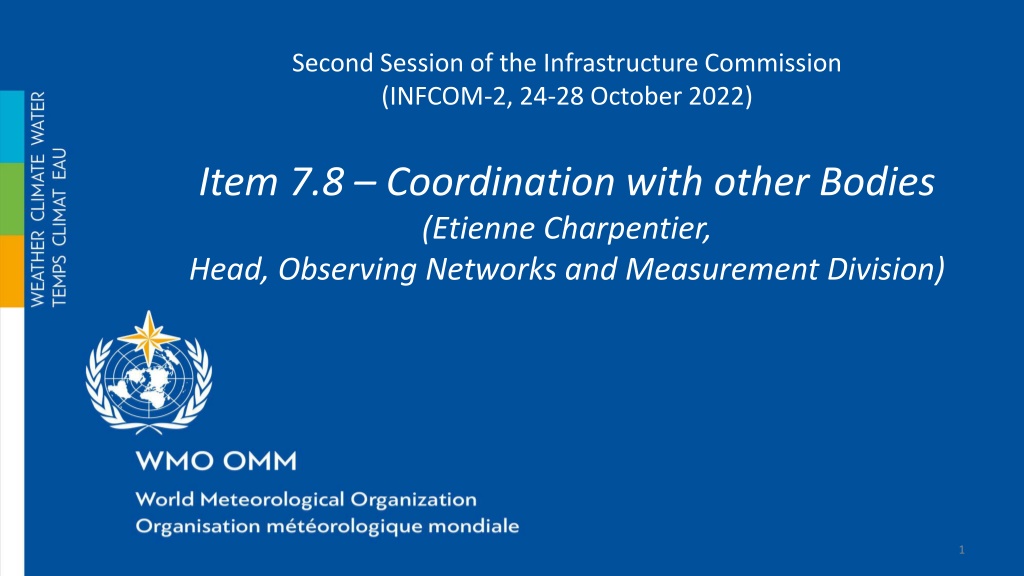 WEATHER CLIMATE WATER
TEMPS CLIMAT EAU

Second Session of the Infrastructure Commission
(INFCOM-2, 24-28 October 2022)

Item 7.8 – Coordination with other Bodies
(Etienne Charpentier,
Head, Observing Networks and Measurement Division)

WMO OMM
World Meteorological Organization
Organisation météorologique mondiale

1